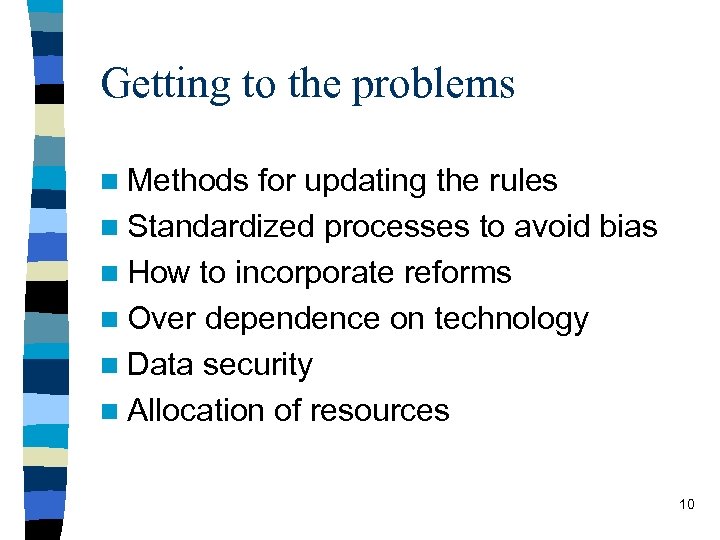 Getting to the problems

- Methods for updating the rules
- Standardized processes to avoid bias
- How to incorporate reforms
- Over dependence on technology
- Data security
- Allocation of resources

10